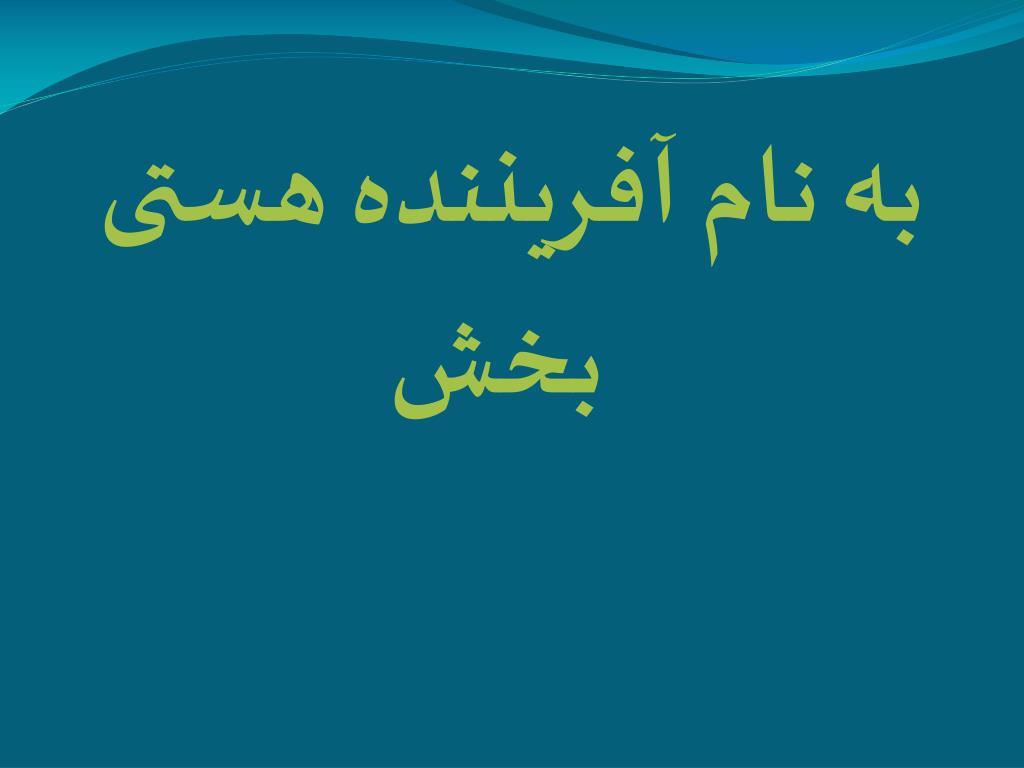 به نام آفریننده هستی بخش